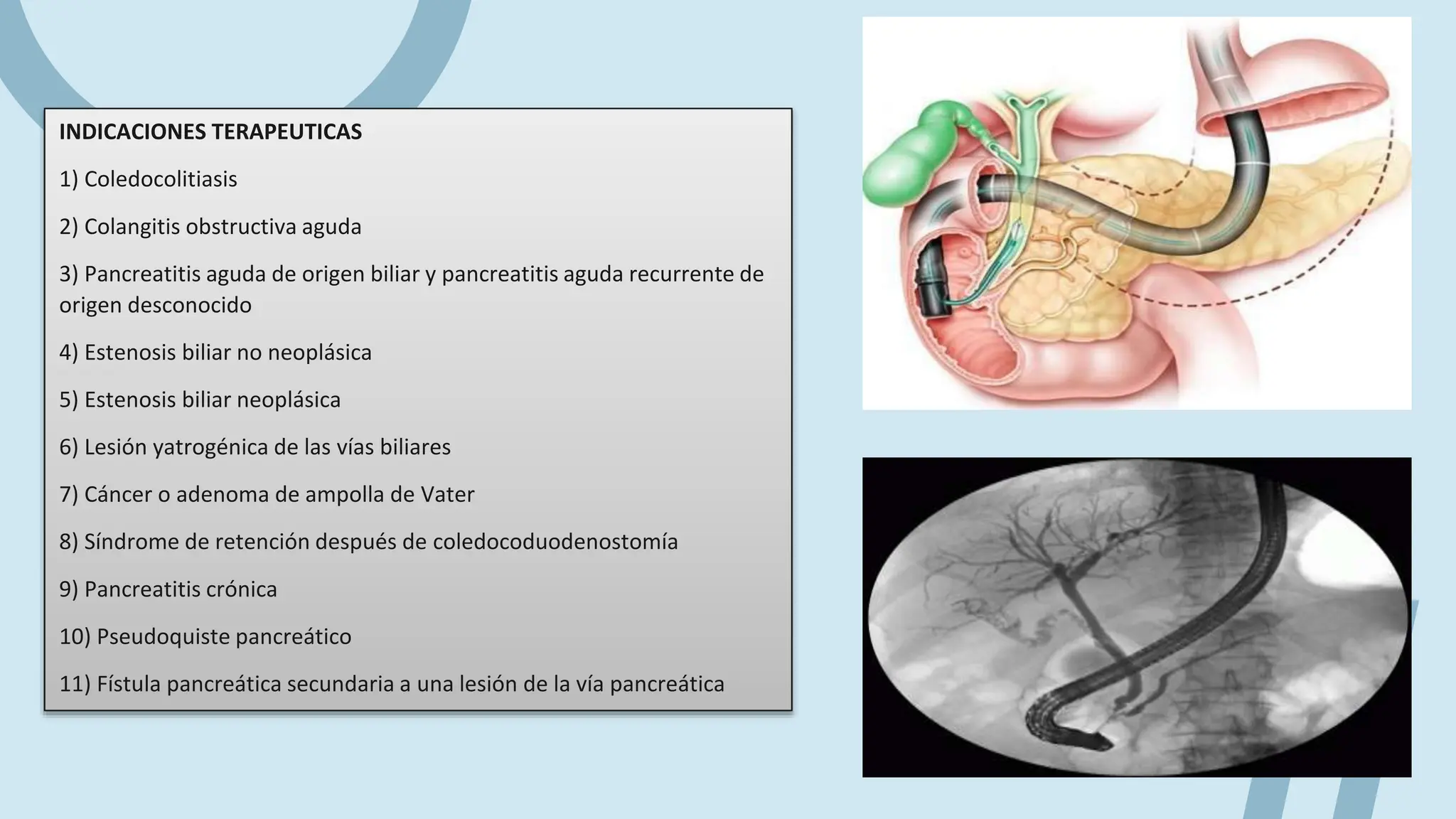 INDICACIONES TERAPEUTICAS

1) Coledocolitiasis

2) Colangitis obstructiva aguda

3) Pancreatitis aguda de origen biliar y pancreatitis aguda recurrente de origen desconocido

4) Estenosis biliar no neoplásica

5) Estenosis biliar neoplásica

6) Lesión yatrogénica de las vías biliares

7) Cáncer o adenoma de ampolla de Vater

8) Síndrome de retención después de coledocoduodenostomía

9) Pancreatitis crónica

10) Pseudoquiste pancreático

11) Fístula pancreática secundaria a una lesión de la vía pancreática